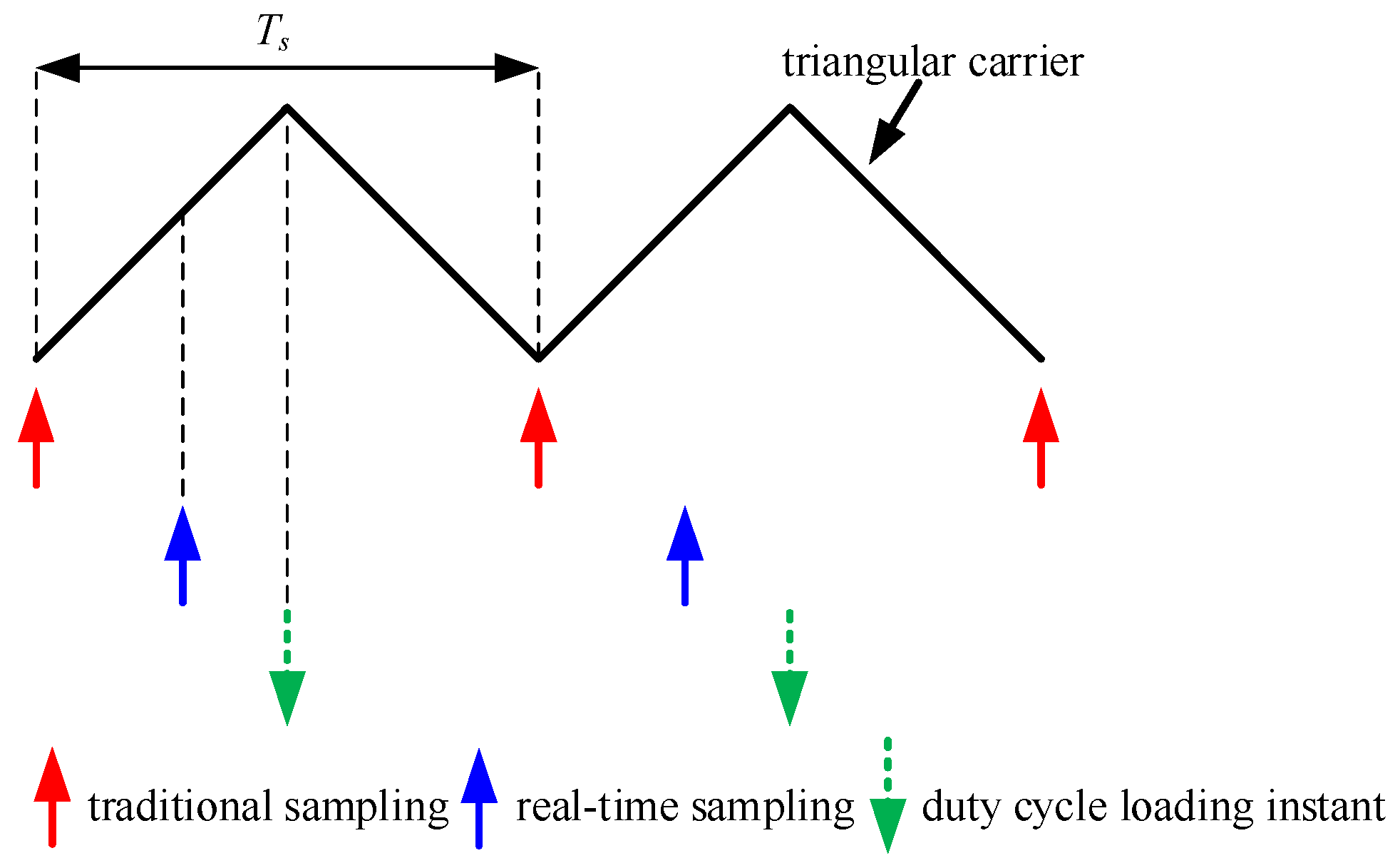 $T_s$

triangular carrier

traditional sampling real-time sampling duty cycle loading instant